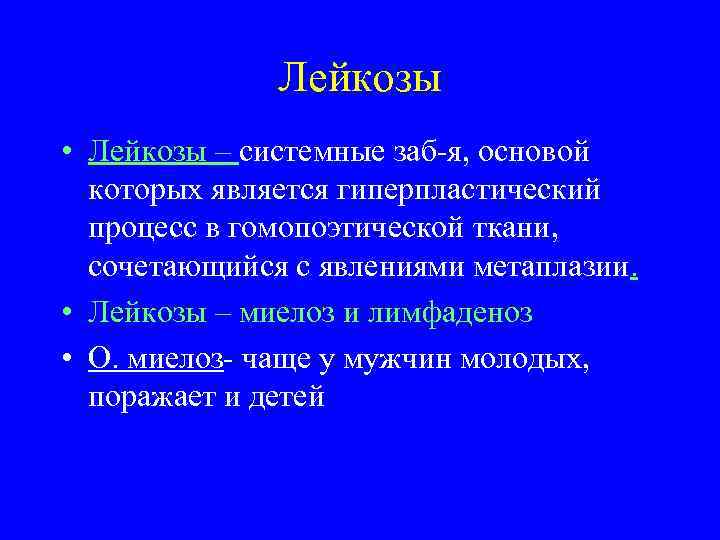 Лейкозы

• Лейкозы – системные заб-я, основой которых является гиперпластический процесс в гомопоэтической ткани, сочетающийся с явлениями метаплазии.

• Лейкозы – миелоз и лимфаденоз

• О. миелоз- чаще у мужчин молодых, поражает и детей